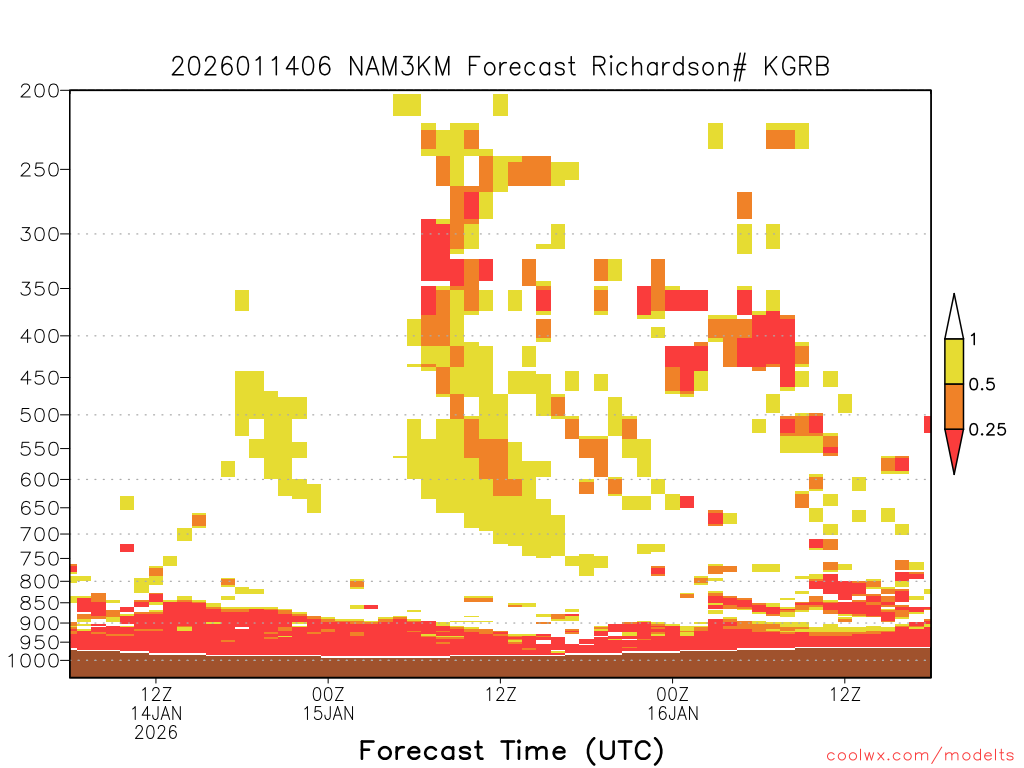 2026011406 NAM3KM Forecast Richardson# KGRB

200
250
300
350
400
450
500
550
600
650
700
750
800
850
900
950
1000

1
0.5
0.25

12Z
14JAN
2026
00Z
15JAN
12Z
00Z
16JAN
12Z

Forecast Time (UTC)

coolwx.com/modelts